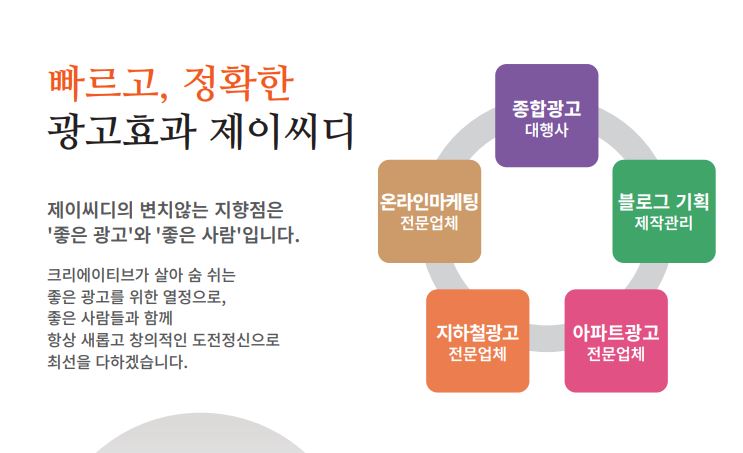 빠르고, 정확한
광고효과 제이씨디

제이씨디의 변치않는 지향점은
'좋은 광고'와 '좋은 사람'입니다.

크리에이티브가 살아 숨 쉬는
좋은 광고를 위한 열정으로,
좋은 사람들과 함께
항상 새롭고 창의적인 도전정신으로
최선을 다하겠습니다.

종합광고
대행사

블로그 기획
제작관리

아파트광고
전문업체

지하철광고
전문업체

온라인마케팅
전문업체